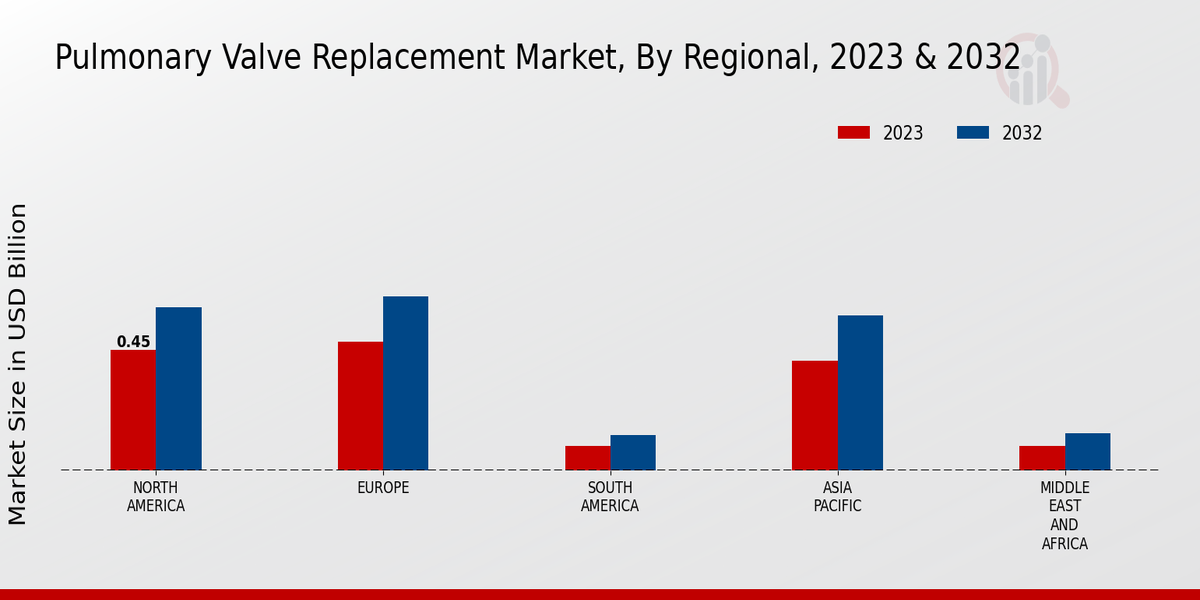 Pulmonary Valve Replacement Market, By Regional, 2023 & 2032

2023
2032

Market Size in USD Billion

0.45

NORTH AMERICA
EUROPE
SOUTH AMERICA
ASIA PACIFIC
MIDDLE EAST AND AFRICA